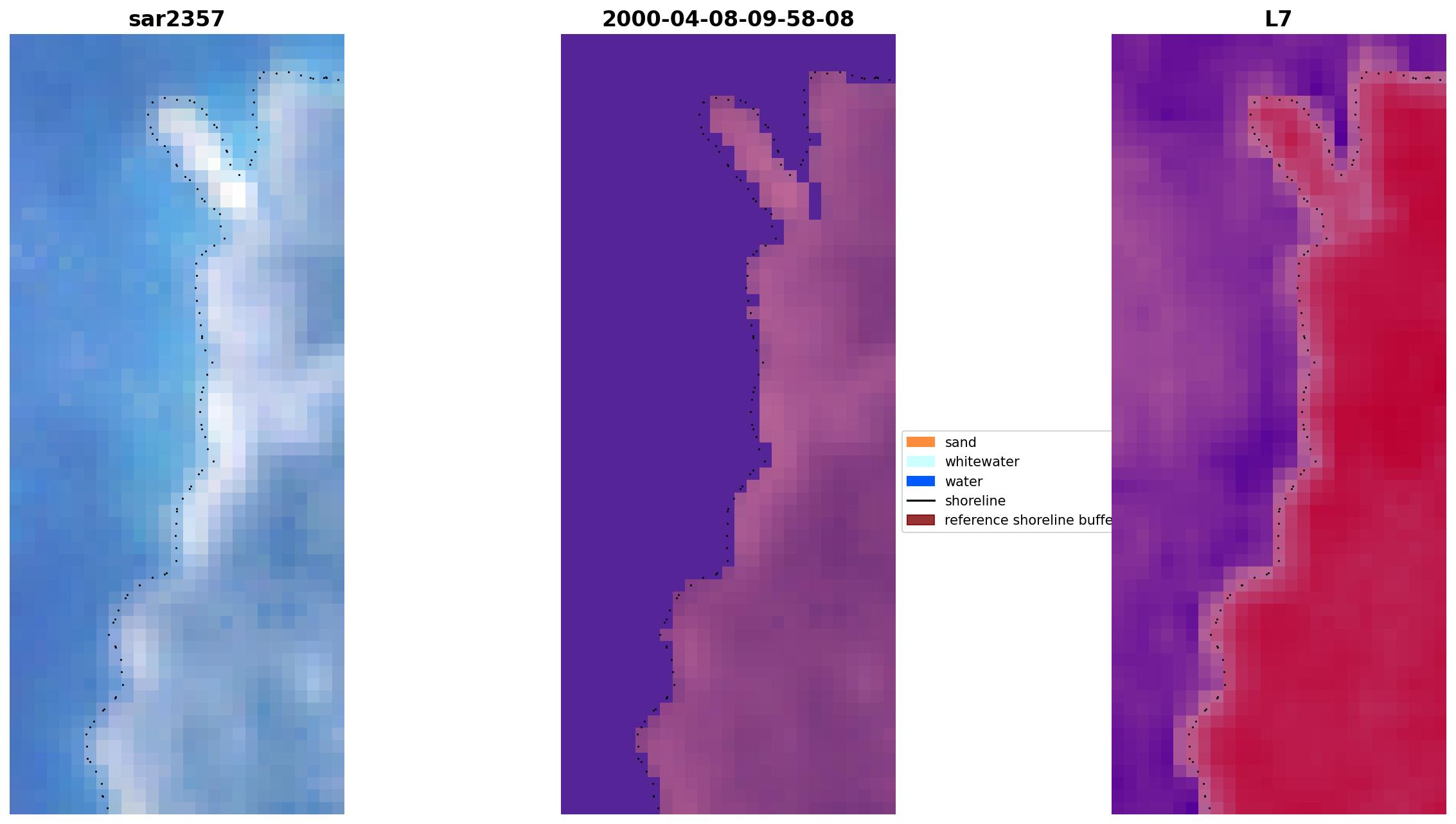 sar2357

2000-04-08-09-58-08

L7

sand
whitewater
water
shoreline
reference shoreline buffe